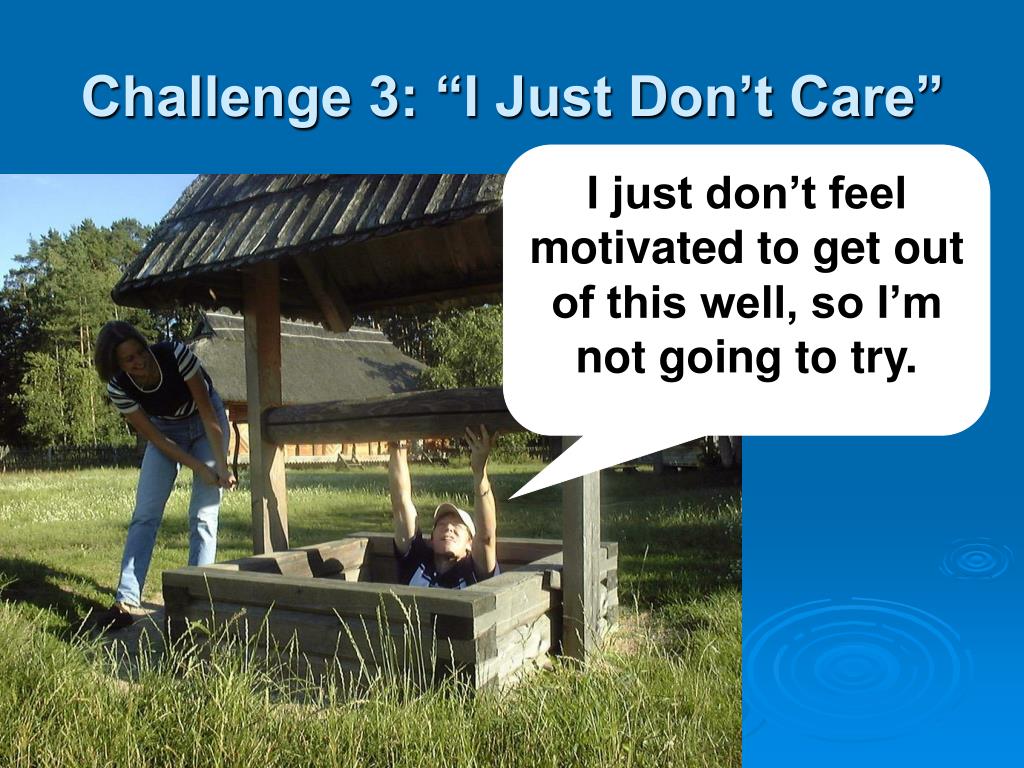 Challenge 3: “I Just Don’t Care”

I just don’t feel motivated to get out of this well, so I’m not going to try.